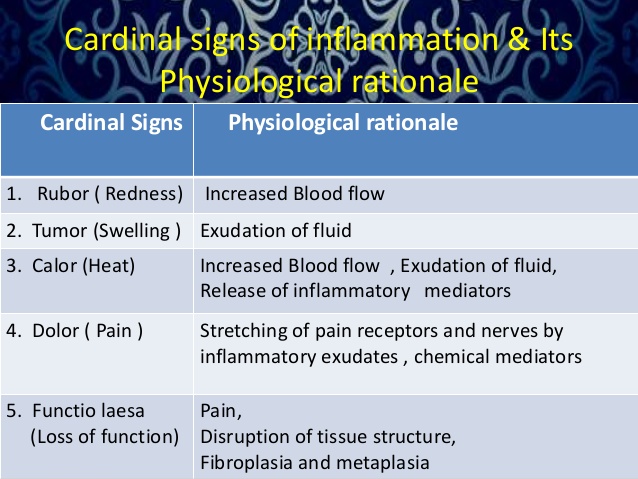 Cardinal signs of inflammation & Its Physiological rationale

| Cardinal Signs | Physiological rationale |
|---|---|
| 1. Rubor ( Redness) | Increased Blood flow |
| 2. Tumor (Swelling ) | Exudation of fluid |
| 3. Calor (Heat) | Increased Blood flow , Exudation of fluid, Release of inflammatory mediators |
| 4. Dolor ( Pain ) | Stretching of pain receptors and nerves by inflammatory exudates , chemical mediators |
| 5. Functio laesa (Loss of function) | Pain, Disruption of tissue structure, Fibroplasia and metaplasia |